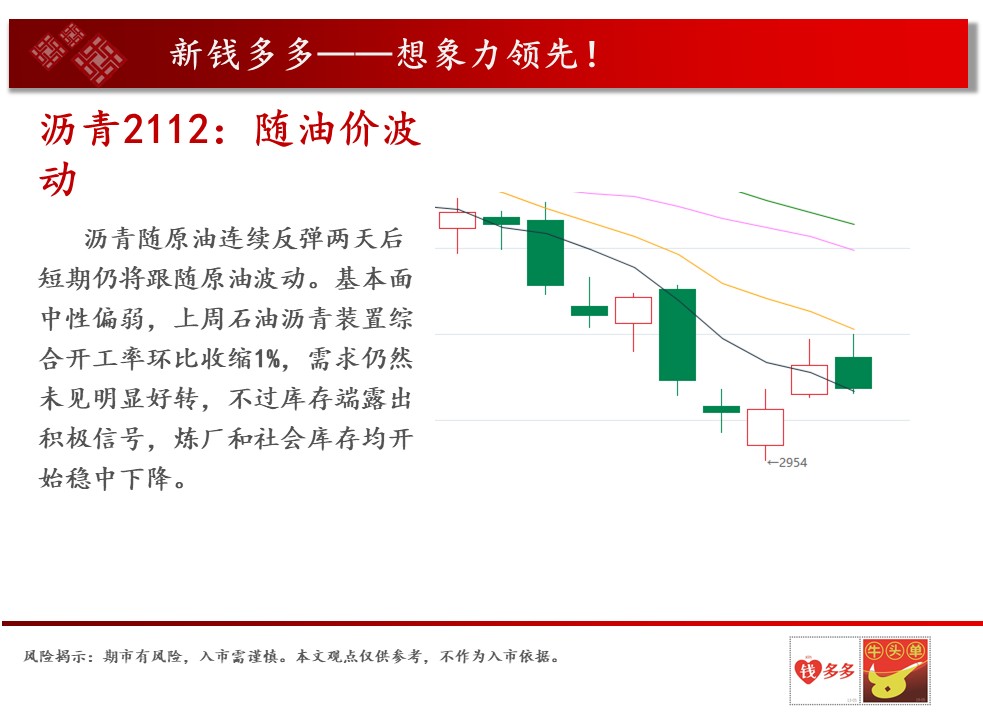 新钱多多——想象力领先！

沥青2112：随油价波动

沥青随原油连续反弹两天后短期仍将跟随原油波动。基本面中性偏弱，上周石油沥青装置综合开工率环比收缩1%，需求仍然未见明显好转，不过库存端露出积极信号，炼厂和社会库存均开始稳中下降。

←2954

风险揭示：期市有风险，入市需谨慎。本文观点仅供参考，不作为入市依据。

钱多多

牛头单